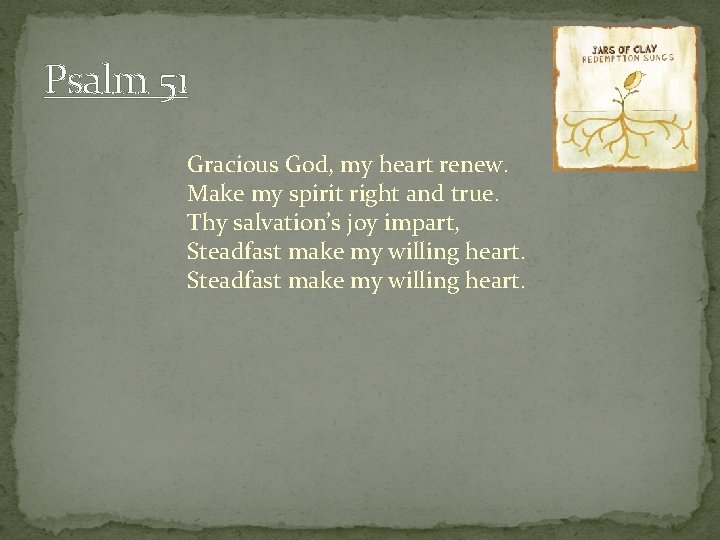 Psalm 51

JARS OF CLAY
REDEMPTION SONGS

Gracious God, my heart renew.
Make my spirit right and true.
Thy salvation's joy impart,
Steadfast make my willing heart.
Steadfast make my willing heart.